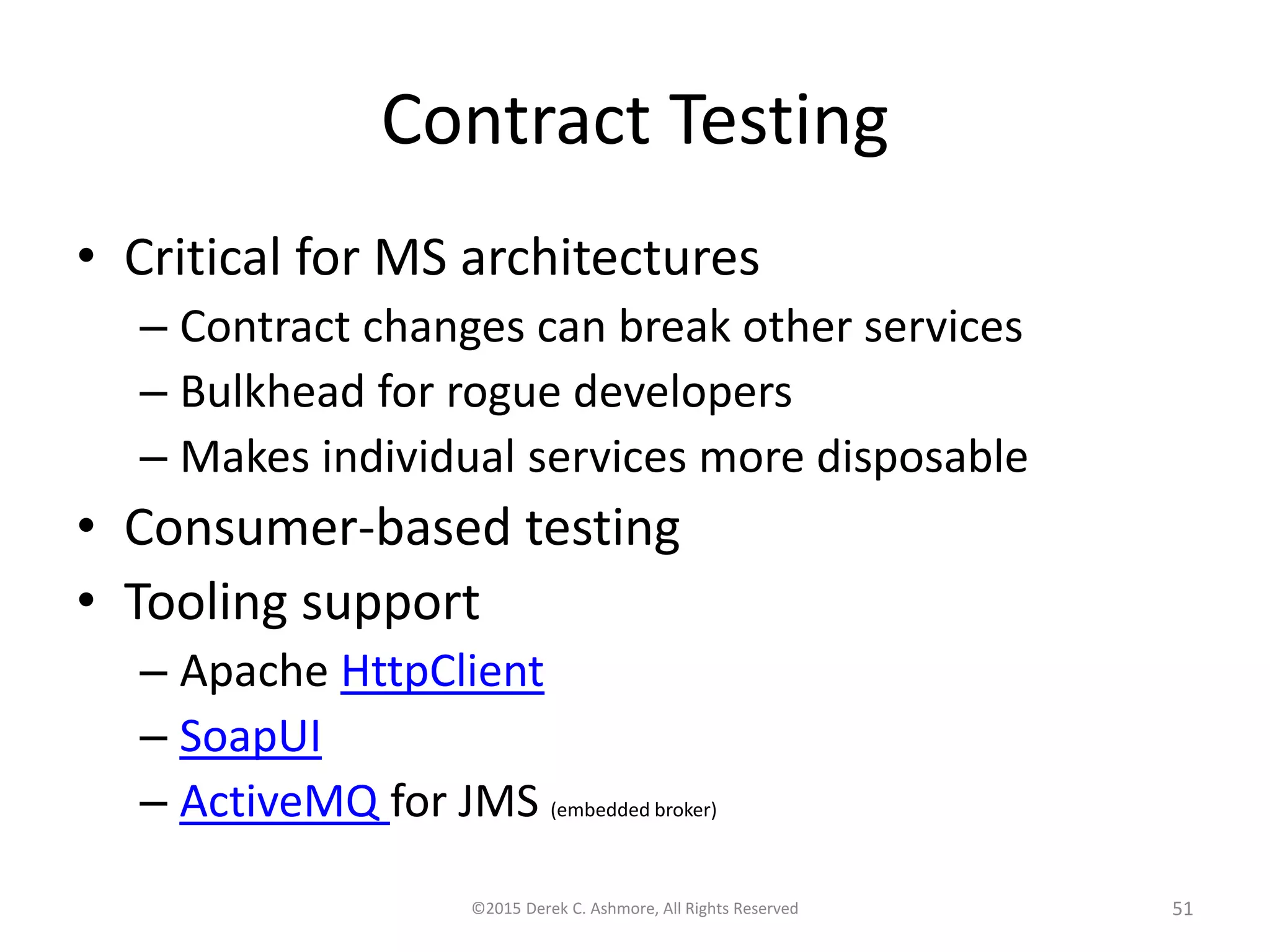 Contract Testing

• Critical for MS architectures
  – Contract changes can break other services
  – Bulkhead for rogue developers
  – Makes individual services more disposable
• Consumer-based testing
• Tooling support
  – Apache HttpClient
  – SoapUI
  – ActiveMQ for JMS (embedded broker)

©2015 Derek C. Ashmore, All Rights Reserved

51